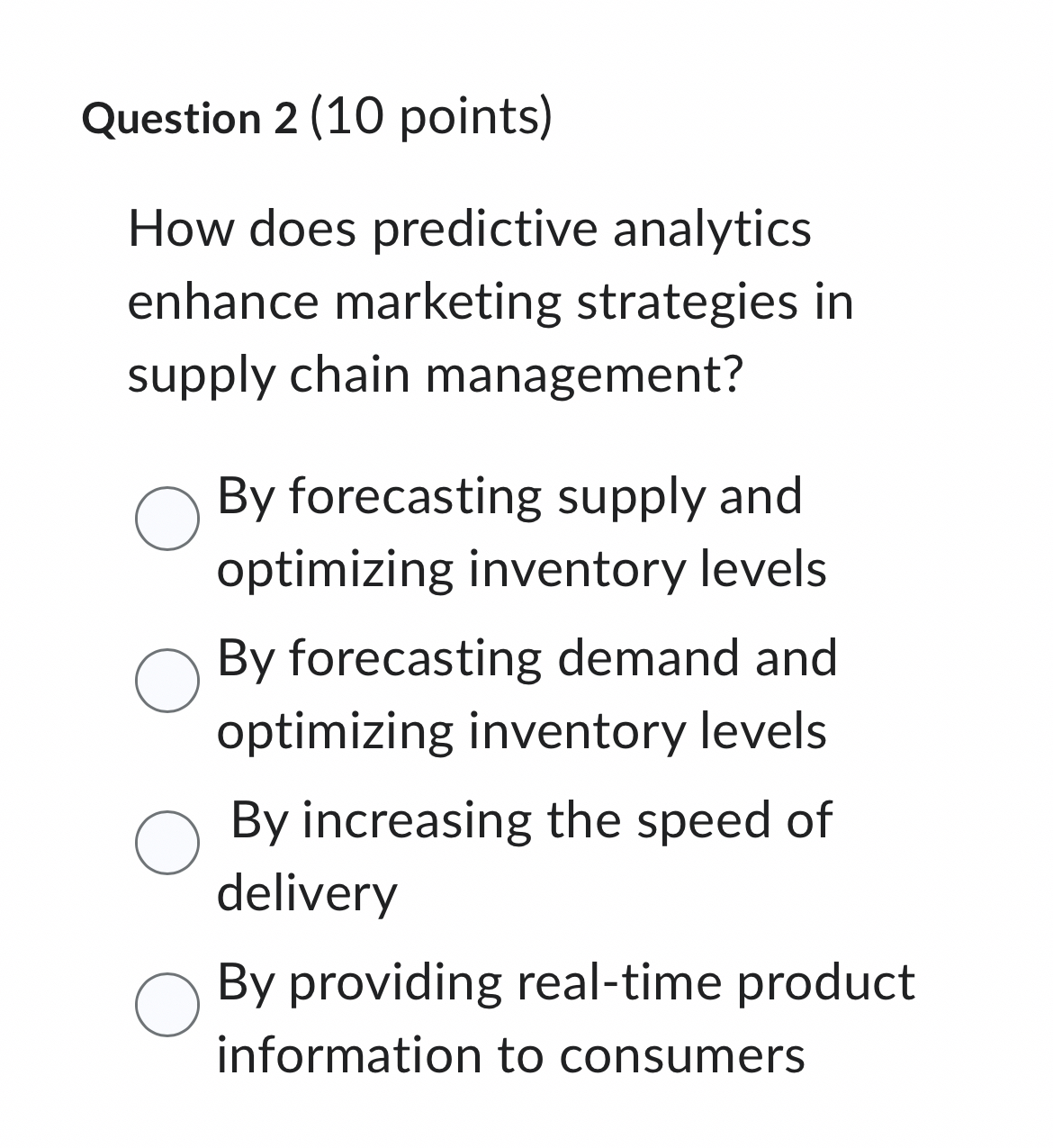 Question 2 (10 points)

How does predictive analytics enhance marketing strategies in supply chain management?

By forecasting supply and optimizing inventory levels

By forecasting demand and optimizing inventory levels

By increasing the speed of delivery

By providing real-time product information to consumers